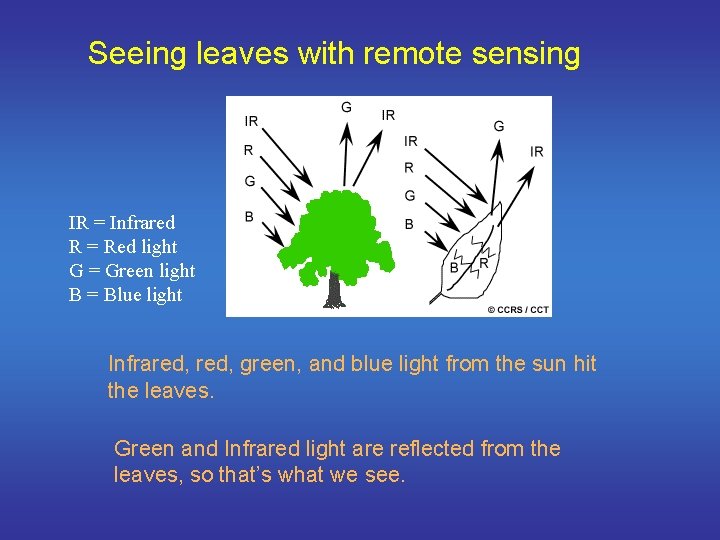 Seeing leaves with remote sensing

IR = Infrared
R = Red light
G = Green light
B = Blue light

IR
R
G
B
G
IR
IR
R
G
B
G
IR
B
R
© CCRS / CCT

Infrared, red, green, and blue light from the sun hit the leaves.

Green and Infrared light are reflected from the leaves, so that's what we see.